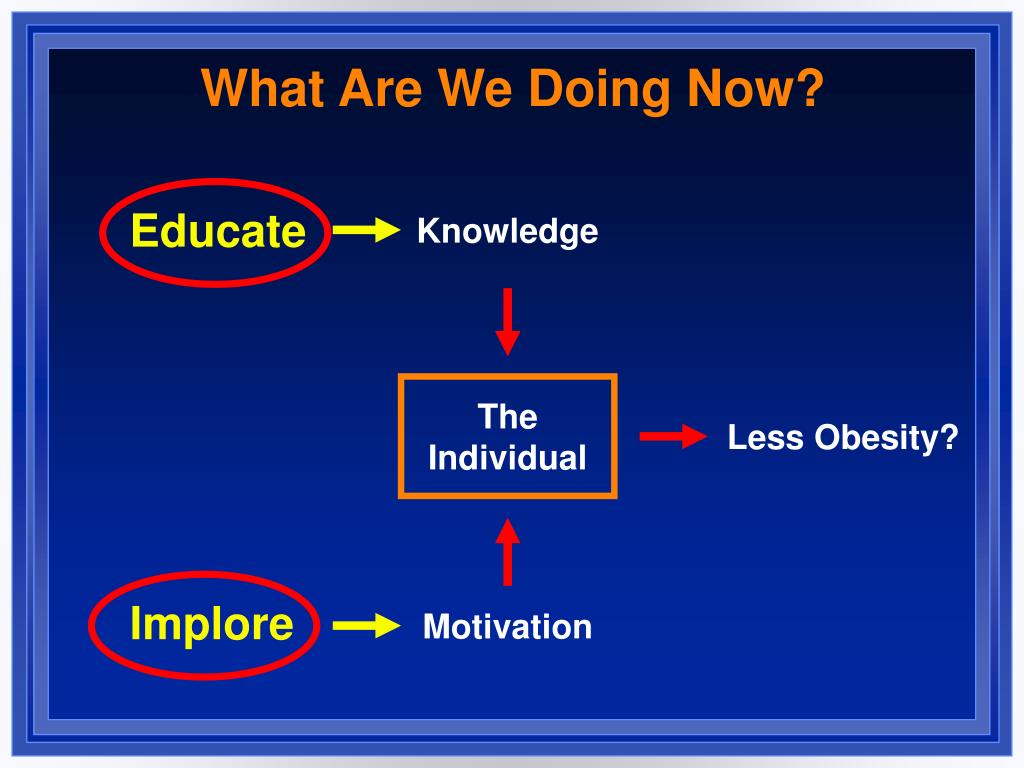 What Are We Doing Now?

Educate

Knowledge

The Individual

Less Obesity?

Implore

Motivation